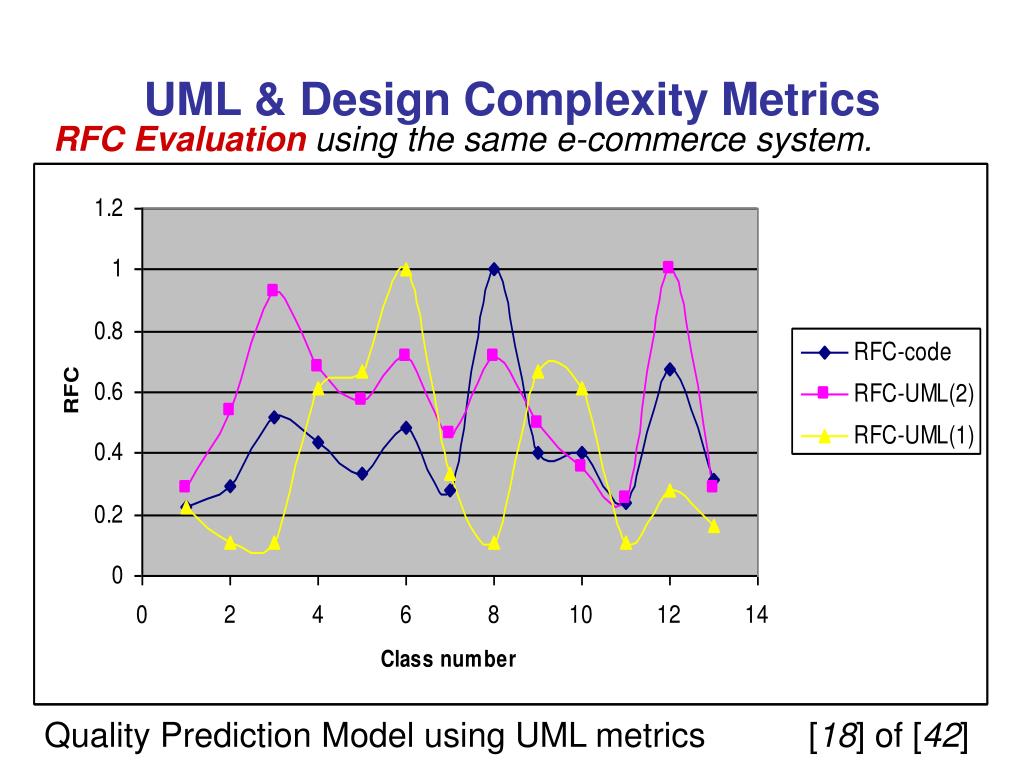 UML & Design Complexity Metrics

RFC Evaluation using the same e-commerce system.

1.2
1
0.8
0.6
0.4
0.2
0

RFC

0 2 4 6 8 10 12 14

Class number

RFC-code
RFC-UML(2)
RFC-UML(1)

Quality Prediction Model using UML metrics [18] of [42]